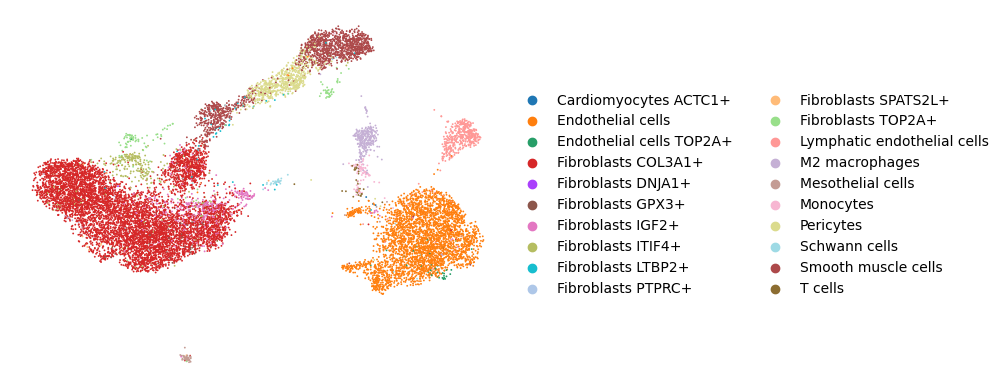 Cardiomyocytes ACTC1+
Endothelial cells
Endothelial cells TOP2A+
Fibroblasts COL3A1+
Fibroblasts DNJA1+
Fibroblasts GPX3+
Fibroblasts IGF2+
Fibroblasts ITIF4+
Fibroblasts LTBP2+
Fibroblasts PTPRC+

Fibroblasts SPATS2L+
Fibroblasts TOP2A+
Lymphatic endothelial cells
M2 macrophages
Mesothelial cells
Monocytes
Pericytes
Schwann cells
Smooth muscle cells
T cells